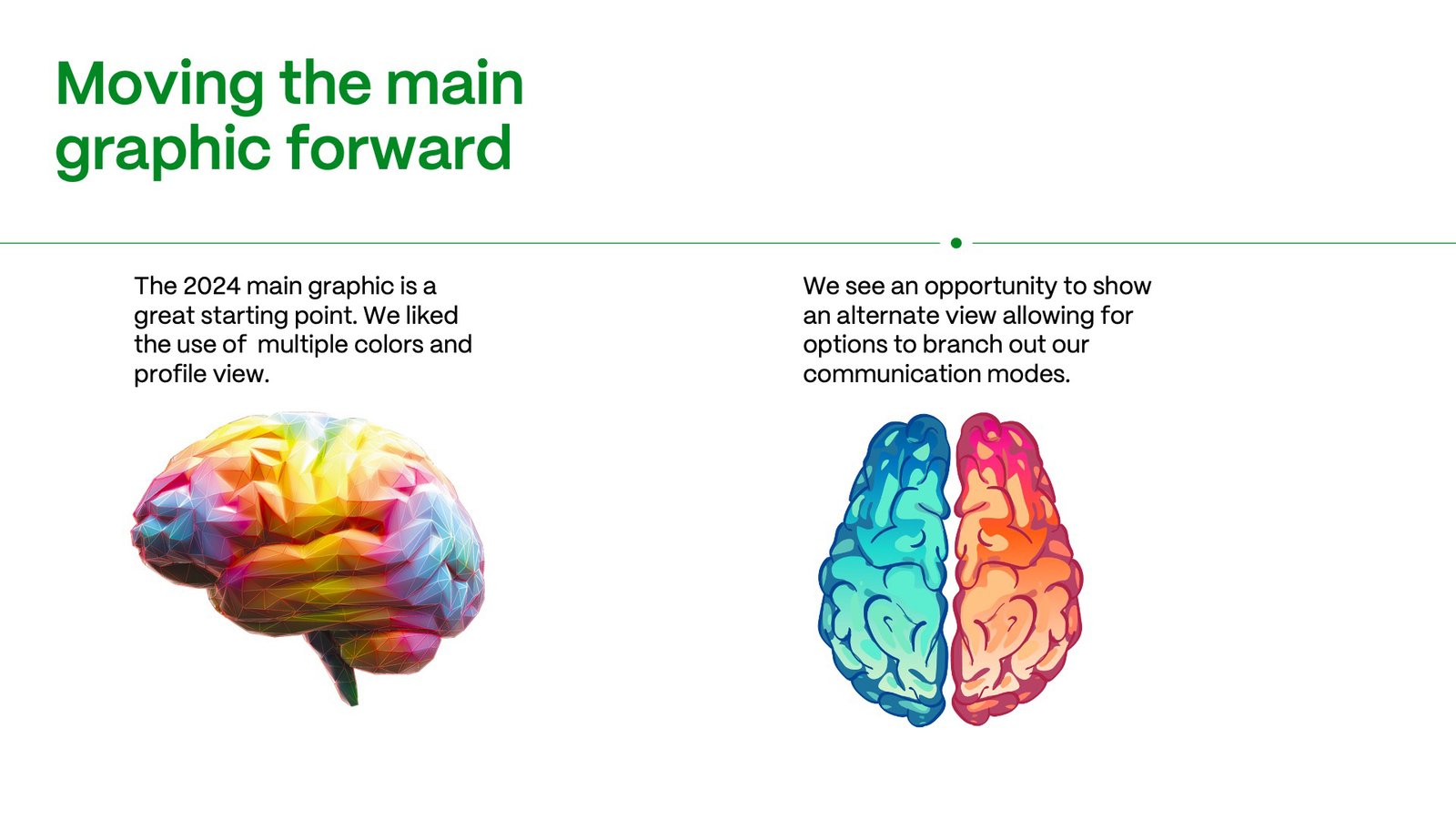 Moving the main graphic forward

The 2024 main graphic is a great starting point. We liked the use of  multiple colors and profile view.

We see an opportunity to show an alternate view allowing for options to branch out our communication modes.